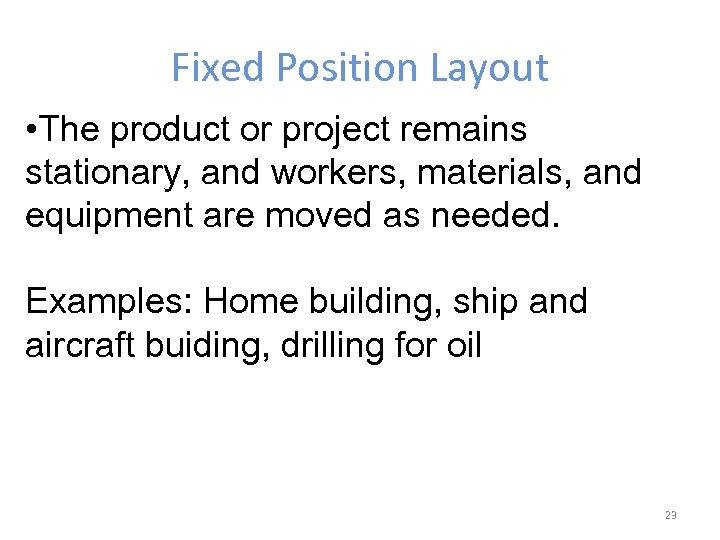 Fixed Position Layout

•The product or project remains stationary, and workers, materials, and equipment are moved as needed.

Examples: Home building, ship and aircraft buiding, drilling for oil

23